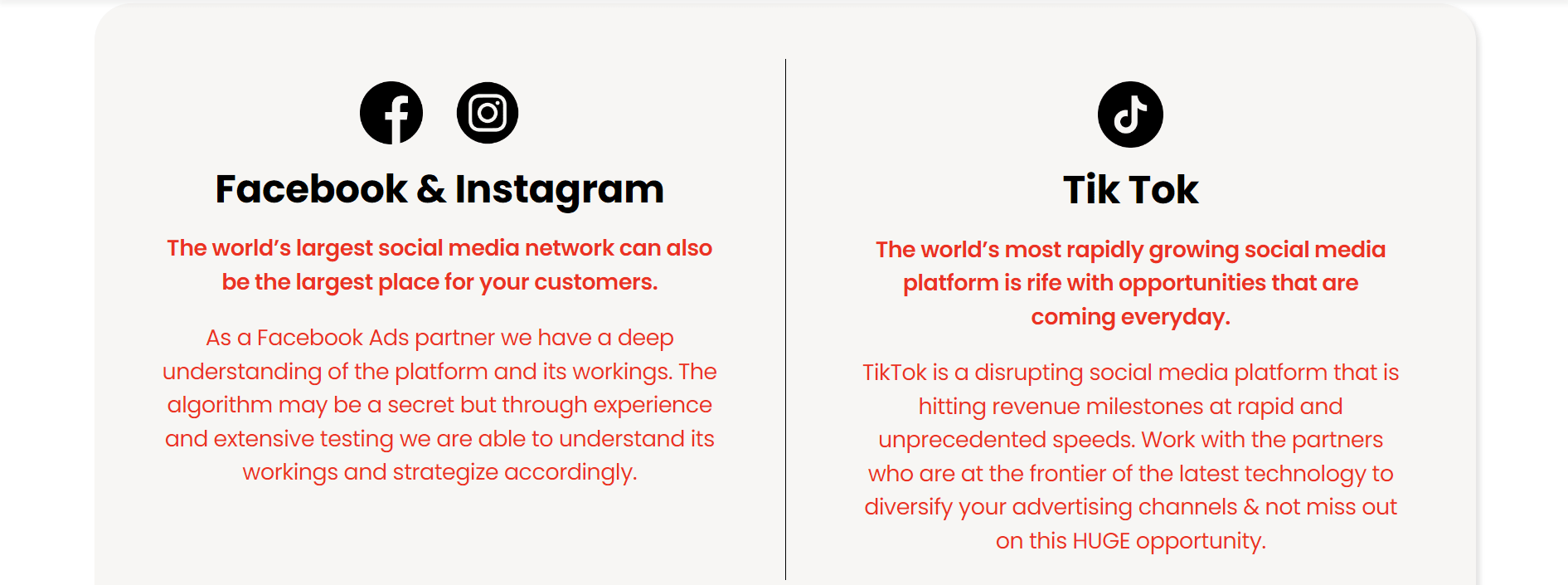 Facebook & Instagram

The world's largest social media network can also be the largest place for your customers.

As a Facebook Ads partner we have a deep understanding of the platform and its workings. The algorithm may be a secret but through experience and extensive testing we are able to understand its workings and strategize accordingly.

Tik Tok

The world's most rapidly growing social media platform is rife with opportunities that are coming everyday.

TikTok is a disrupting social media platform that is hitting revenue milestones at rapid and unprecedented speeds. Work with the partners who are at the frontier of the latest technology to diversify your advertising channels & not miss out on this HUGE opportunity.